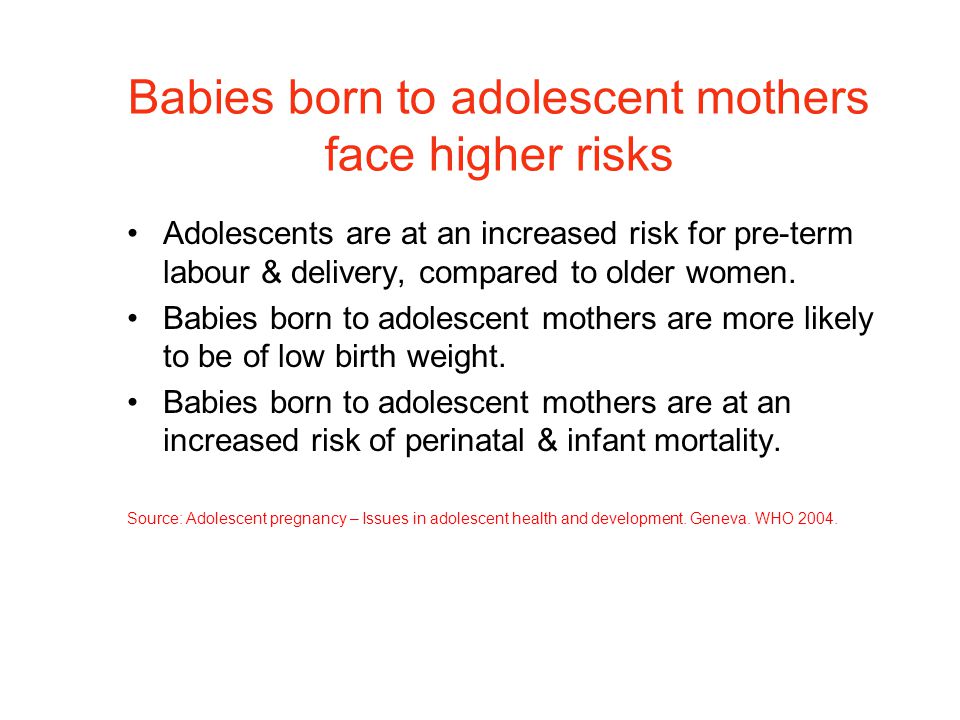 Babies born to adolescent mothers face higher risks

• Adolescents are at an increased risk for pre-term labour & delivery, compared to older women.

• Babies born to adolescent mothers are more likely to be of low birth weight.

• Babies born to adolescent mothers are at an increased risk of perinatal & infant mortality.

Source: Adolescent pregnancy – Issues in adolescent health and development. Geneva. WHO 2004.